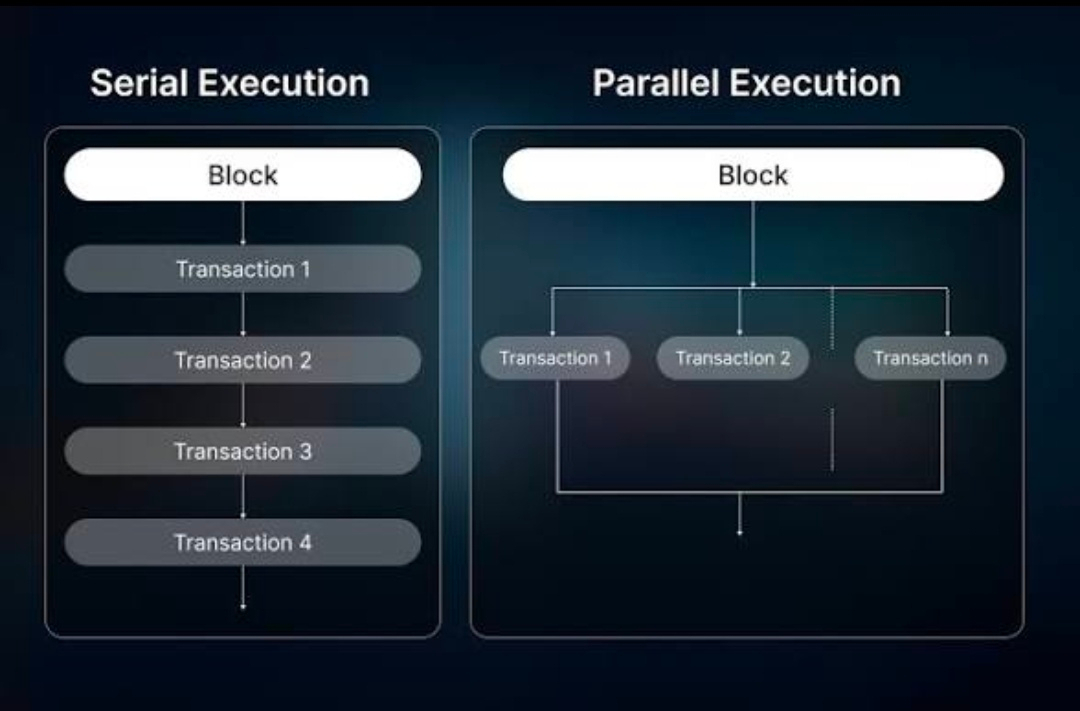 Serial Execution

Block

Transaction 1

Transaction 2

Transaction 3

Transaction 4

Parallel Execution

Block

Transaction 1

Transaction 2

Transaction n